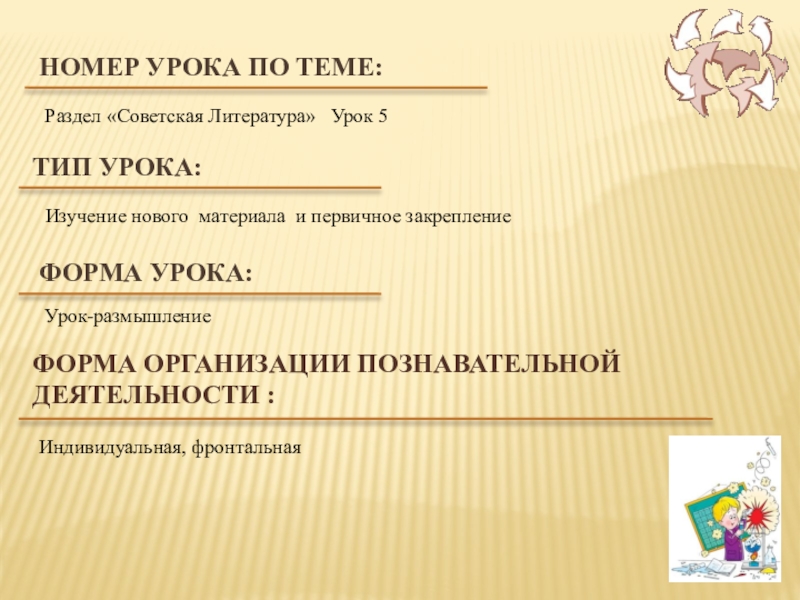 НОМЕР УРОКА ПО ТЕМЕ:

Раздел «Советская Литература» Урок 5

ТИП УРОКА:

Изучение нового материала и первичное закрепление

ФОРМА УРОКА:

Урок-размышление

ФОРМА ОРГАНИЗАЦИИ ПОЗНАВАТЕЛЬНОЙ ДЕЯТЕЛЬНОСТИ :

Индивидуальная, фронтальная